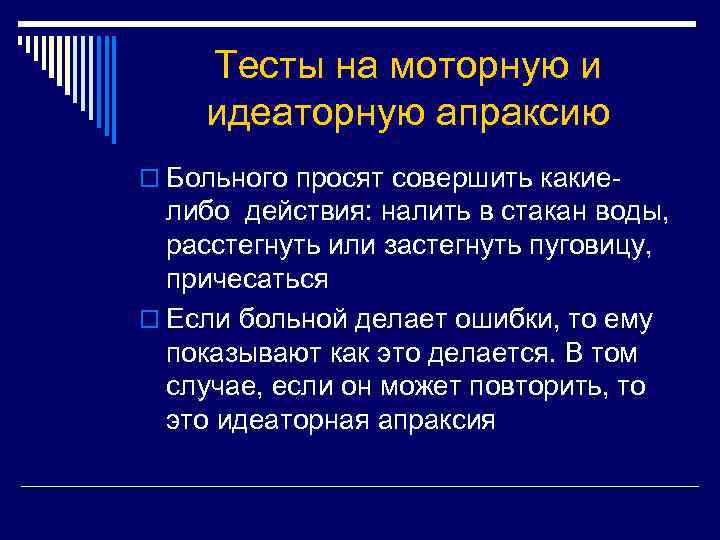 Тесты на моторную и идеаторную апраксию

Больного просят совершить какие-либо действия: налить в стакан воды, расстегнуть или застегнуть пуговицу, причесаться

Если больной делает ошибки, то ему показывают как это делается. В том случае, если он может повторить, то это идеаторная апраксия